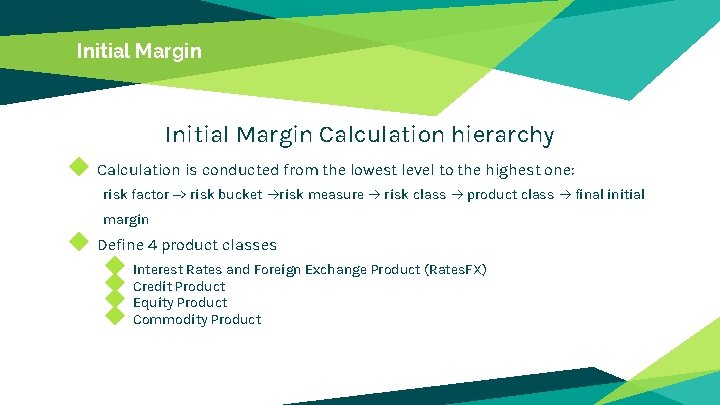 Initial Margin

Initial Margin Calculation hierarchy

Calculation is conducted from the lowest level to the highest one:
risk factor → risk bucket →risk measure → risk class → product class → final initial margin

Define 4 product classes

Interest Rates and Foreign Exchange Product (RatesFX)
Credit Product
Equity Product
Commodity Product